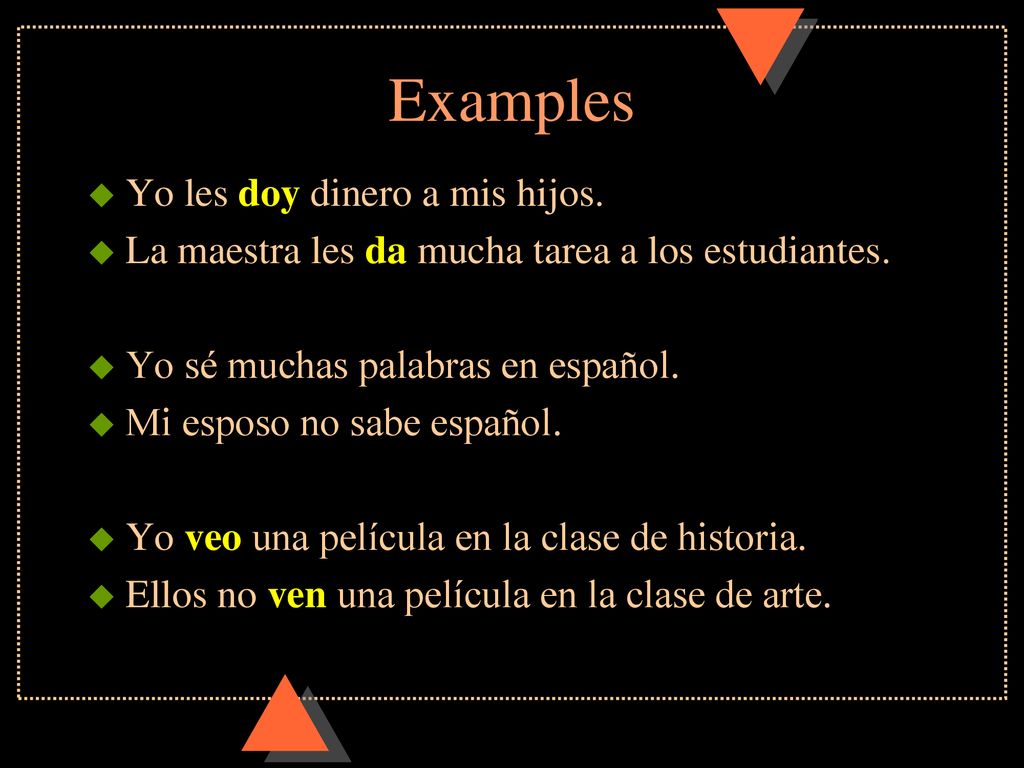 Examples

Yo les doy dinero a mis hijos.
La maestra les da mucha tarea a los estudiantes.

Yo sé muchas palabras en español.
Mi esposo no sabe español.

Yo veo una película en la clase de historia.
Ellos no ven una película en la clase de arte.